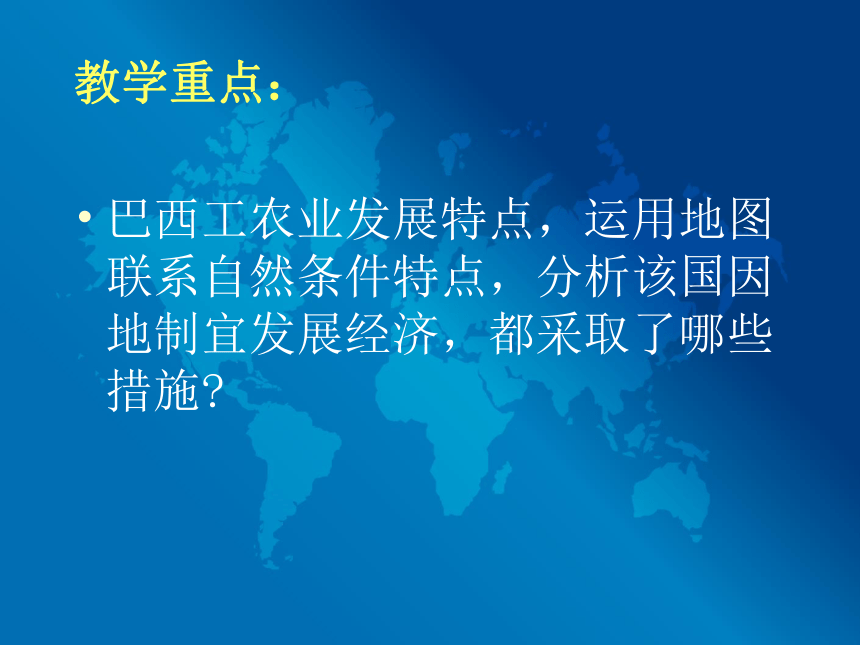 教学重点：

• 巴西工农业发展特点，运用地图联系自然条件特点，分析该国因地制宜发展经济，都采取了哪些措施?